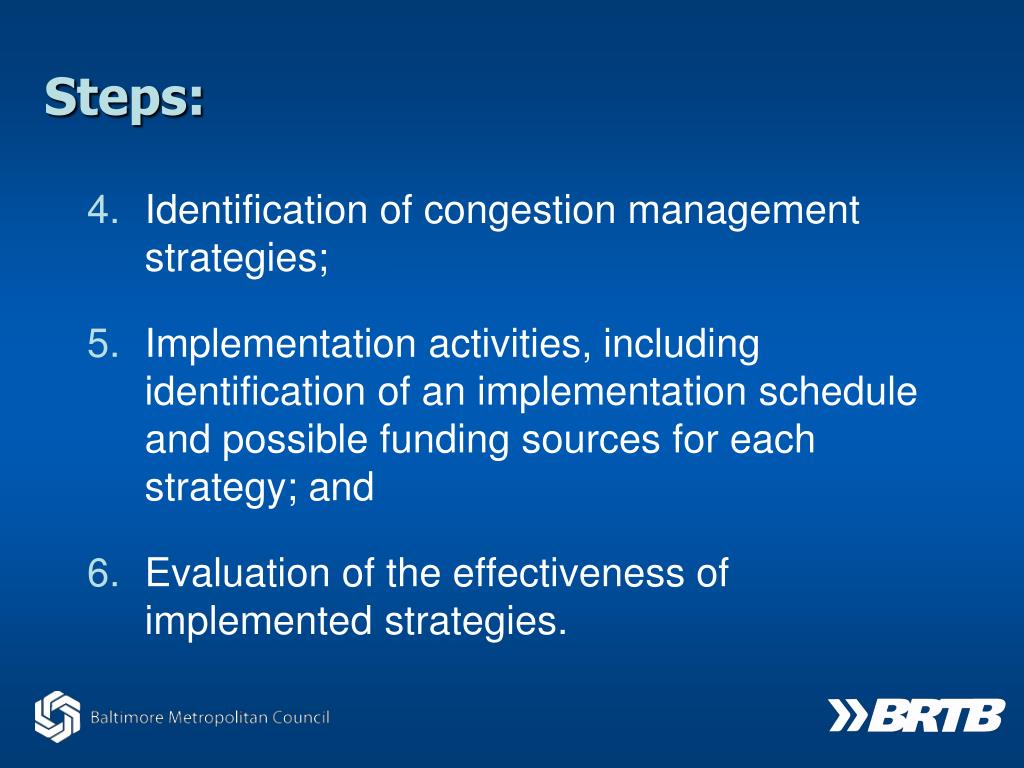 Steps:

4. Identification of congestion management strategies;

5. Implementation activities, including identification of an implementation schedule and possible funding sources for each strategy; and

6. Evaluation of the effectiveness of implemented strategies.

Baltimore Metropolitan Council

BRTB